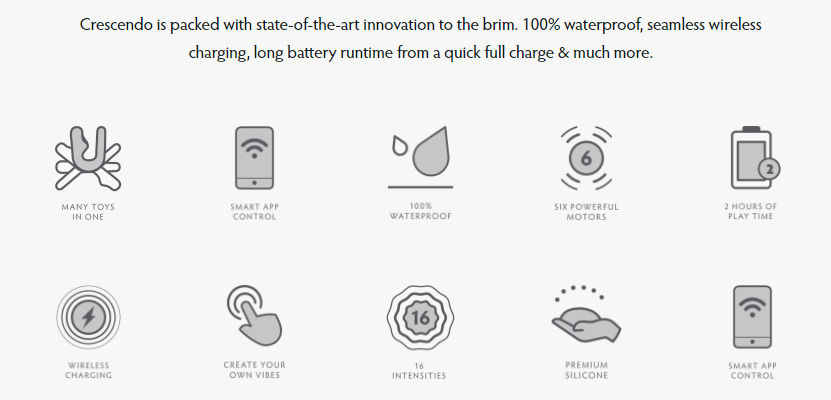 Crescendo is packed with state-of-the-art innovation to the brim. 100% waterproof, seamless wireless charging, long battery runtime from a quick full charge & much more.

MANY TOYS IN ONE

SMART APP CONTROL

100% WATERPROOF

6

SIX POWERFUL MOTORS

2

2 HOURS OF PLAY TIME

WIRELESS CHARGING

CREATE YOUR OWN VIBES

16

16 INTENSITIES

PREMIUM SILICONE

SMART APP CONTROL